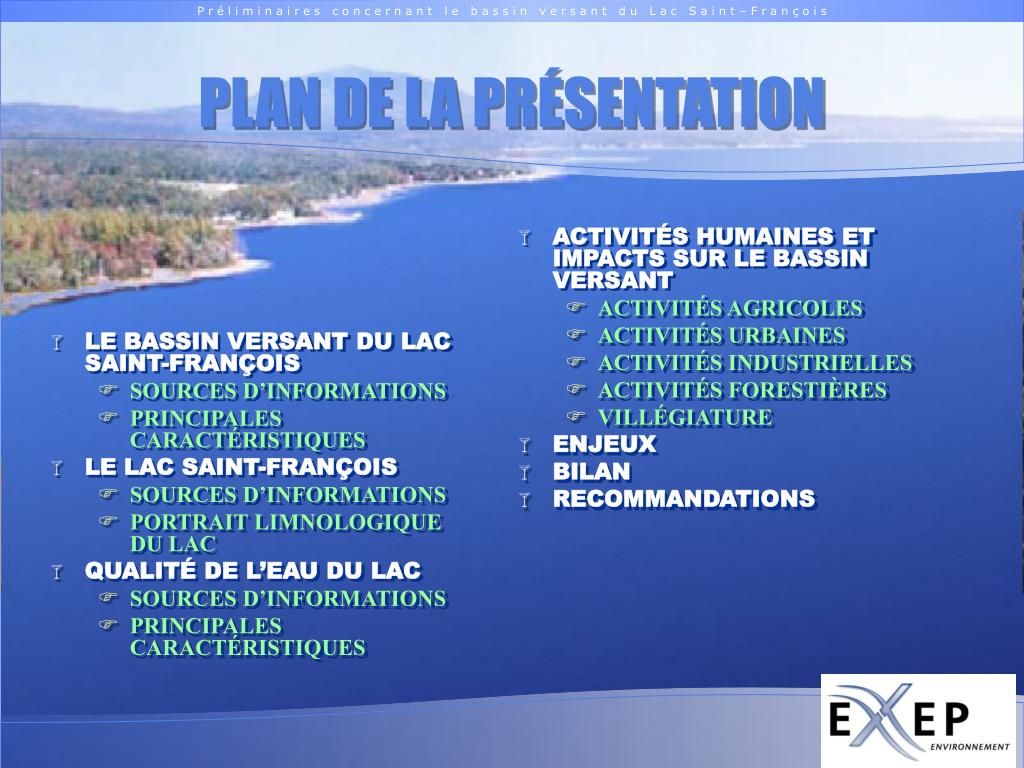 Préliminaires concernant le bassin versant du Lac Saint-François

PLAN DE LA PRÉSENTATION

LE BASSIN VERSANT DU LAC SAINT-FRANÇOIS
SOURCES D'INFORMATIONS
PRINCIPALES CARACTÉRISTIQUES
LE LAC SAINT-FRANÇOIS
SOURCES D'INFORMATIONS
PORTRAIT LIMNOLOGIQUE DU LAC
QUALITÉ DE L'EAU DU LAC
SOURCES D'INFORMATIONS
PRINCIPALES CARACTÉRISTIQUES

ACTIVITÉS HUMAINES ET IMPACTS SUR LE BASSIN VERSANT
ACTIVITÉS AGRICOLES
ACTIVITÉS URBAINES
ACTIVITÉS INDUSTRIELLES
ACTIVITÉS FORESTIÈRES
VILLÉGIATURE
ENJEUX
BILAN
RECOMMANDATIONS

EXEP ENVIRONNEMENT